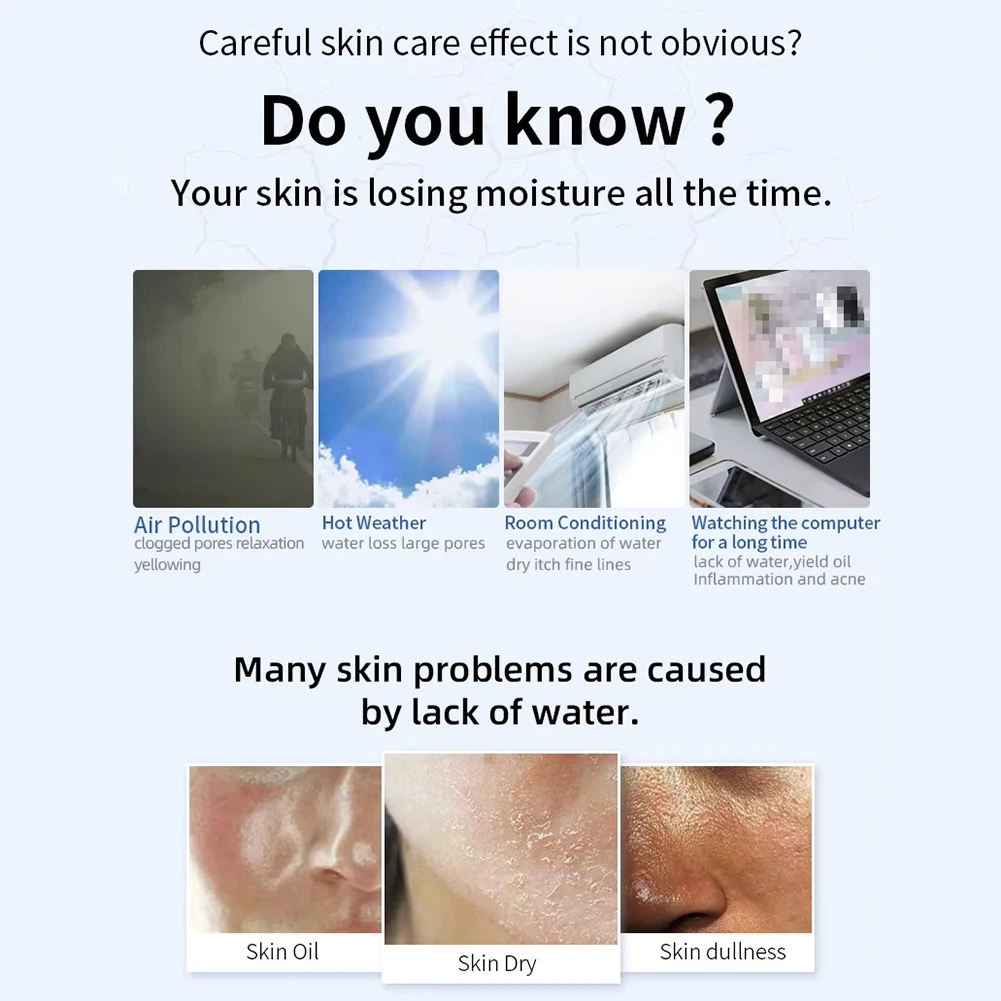 Careful skin care effect is not obvious?

Do you know ?

Your skin is losing moisture all the time.

Air Pollution
clogged pores relaxation yellowing

Hot Weather
water loss large pores

Room Conditioning
evaporation of water dry itch fine lines

Watching the computer for a long time
lack of water,yield oil Inflammation and acne

Many skin problems are caused by lack of water.

Skin Oil

Skin Dry

Skin dullness